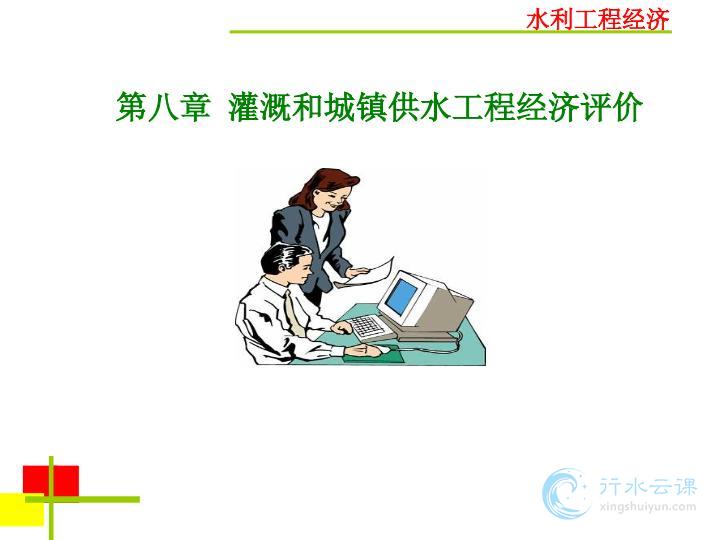 水利工程经济

第八章 灌溉和城镇供水工程经济评价

行水云课
xingshuiyun.com